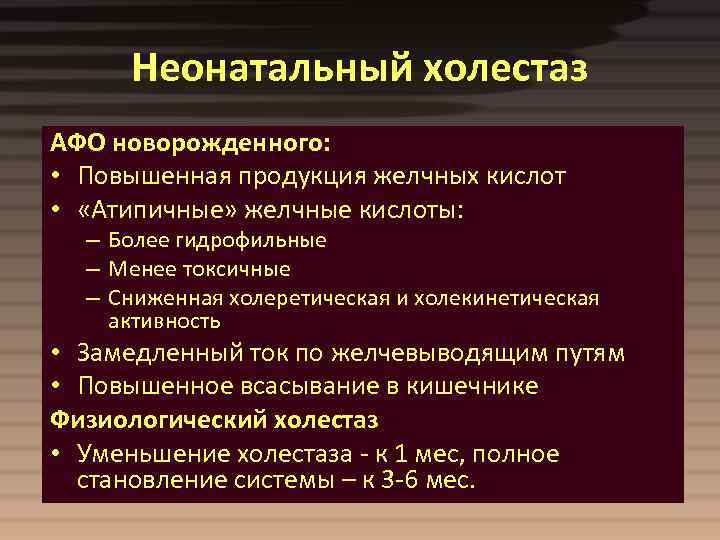 Неонатальный холестаз

АФО новорожденного:
• Повышенная продукция желчных кислот
• «Атипичные» желчные кислоты:
– Более гидрофильные
– Менее токсичные
– Сниженная холеретическая и холекинетическая активность
• Замедленный ток по желчевыводящим путям
• Повышенное всасывание в кишечнике
Физиологический холестаз
• Уменьшение холестаза - к 1 мес, полное становление системы – к 3-6 мес.